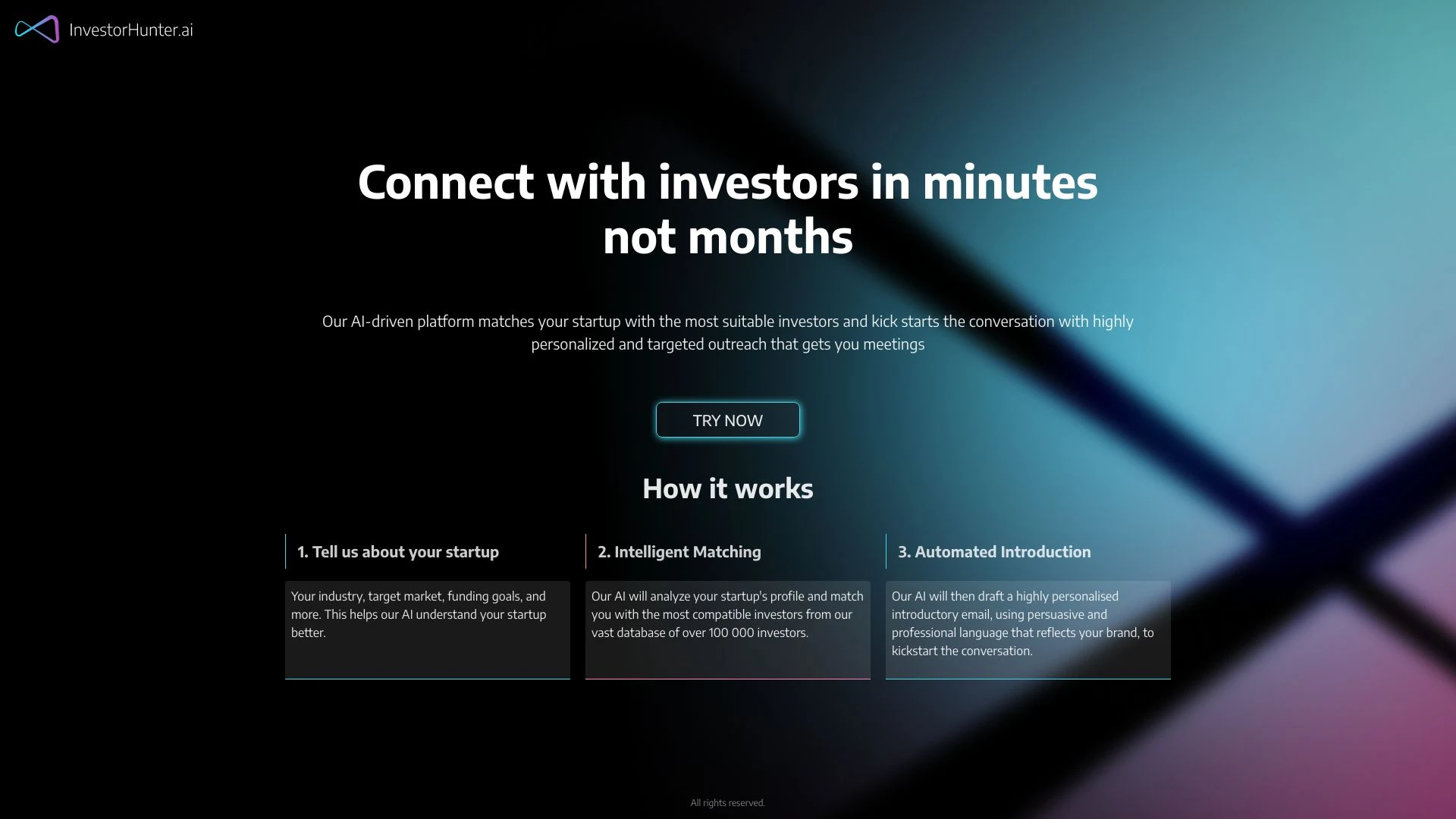 InvestorHunter.ai

Connect with investors in minutes not months

Our AI-driven platform matches your startup with the most suitable investors and kick starts the conversation with highly personalized and targeted outreach that gets you meetings

TRY NOW

How it works

1. Tell us about your startup

Your industry, target market, funding goals, and more. This helps our AI understand your startup better.

2. Intelligent Matching

Our AI will analyze your startup's profile and match you with the most compatible investors from our vast database of over 100 000 investors.

3. Automated Introduction

Our AI will then draft a highly personalised introductory email, using persuasive and professional language that reflects your brand, to kickstart the conversation.

All rights reserved.